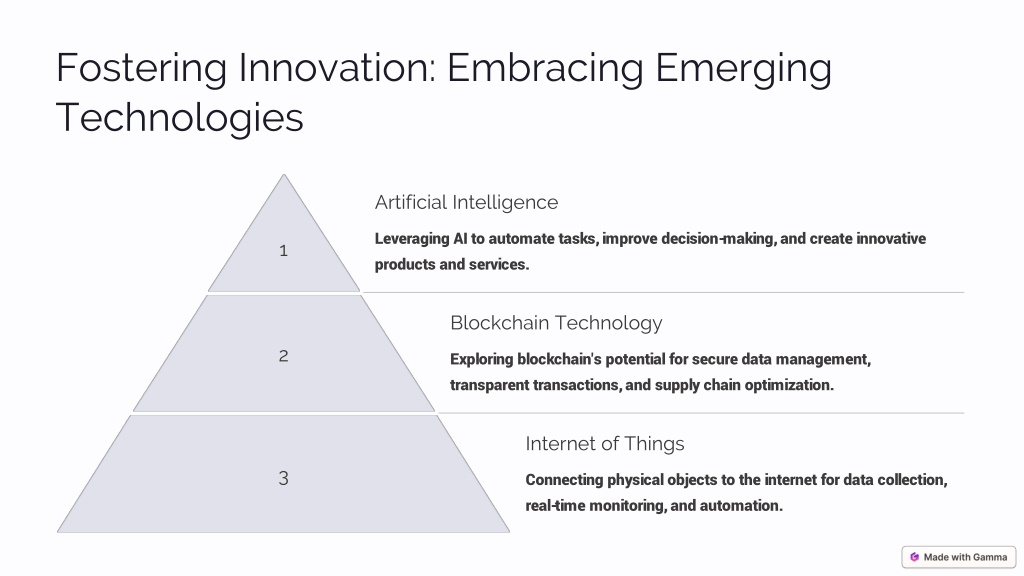 Fostering Innovation: Embracing Emerging Technologies

1

Artificial Intelligence

Leveraging AI to automate tasks, improve decision-making, and create innovative products and services.

2

Blockchain Technology

Exploring blockchain's potential for secure data management, transparent transactions, and supply chain optimization.

3

Internet of Things

Connecting physical objects to the internet for data collection, real-time monitoring, and automation.

Made with Gamma